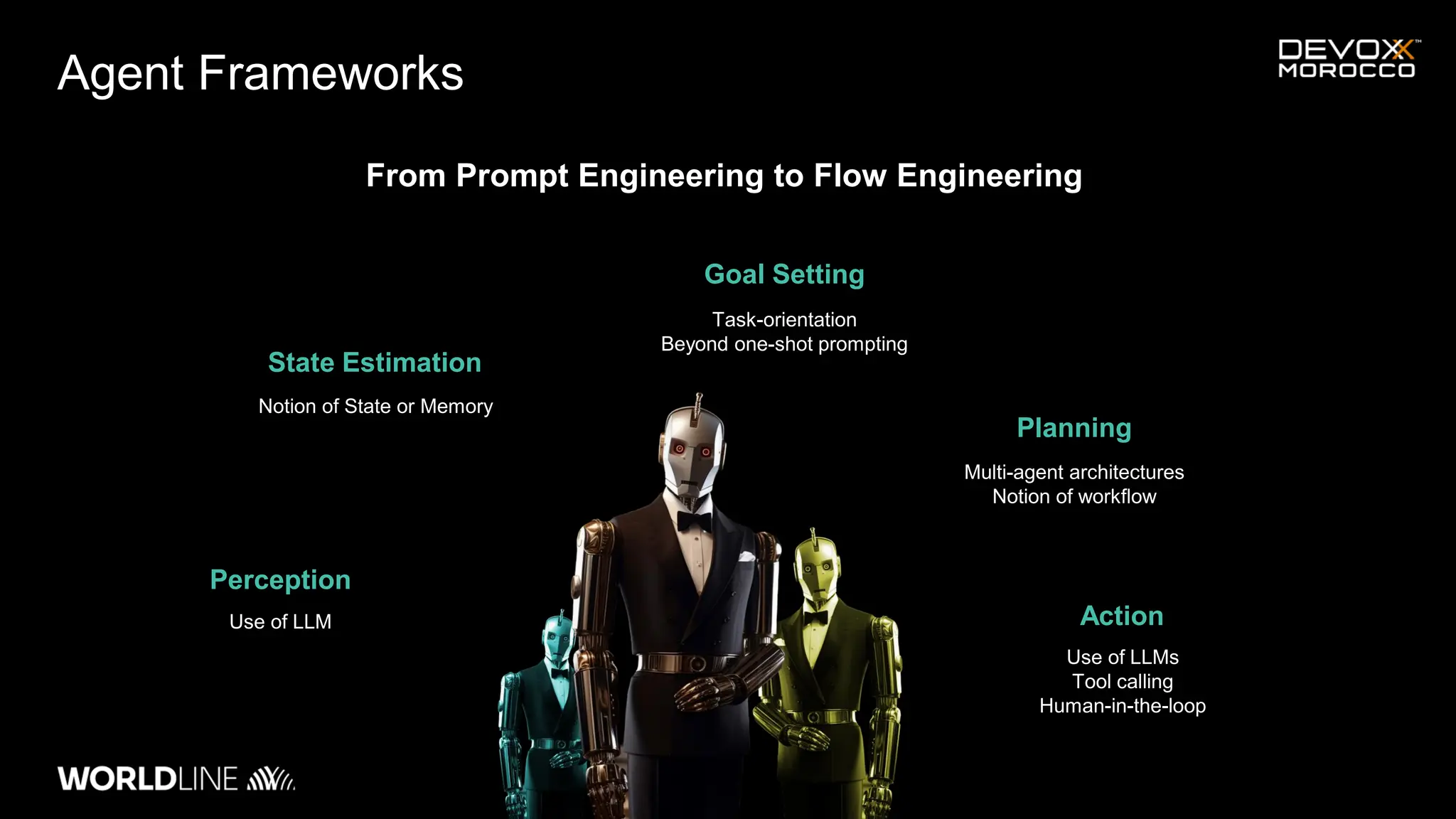 Agent Frameworks

DEVOXX™
MOROCCO

From Prompt Engineering to Flow Engineering

Goal Setting

Task-orientation
Beyond one-shot prompting

State Estimation

Notion of State or Memory

Planning

Multi-agent architectures
Notion of workflow

Perception

Use of LLM

Action

Use of LLMs
Tool calling
Human-in-the-loop

WORLDLINE